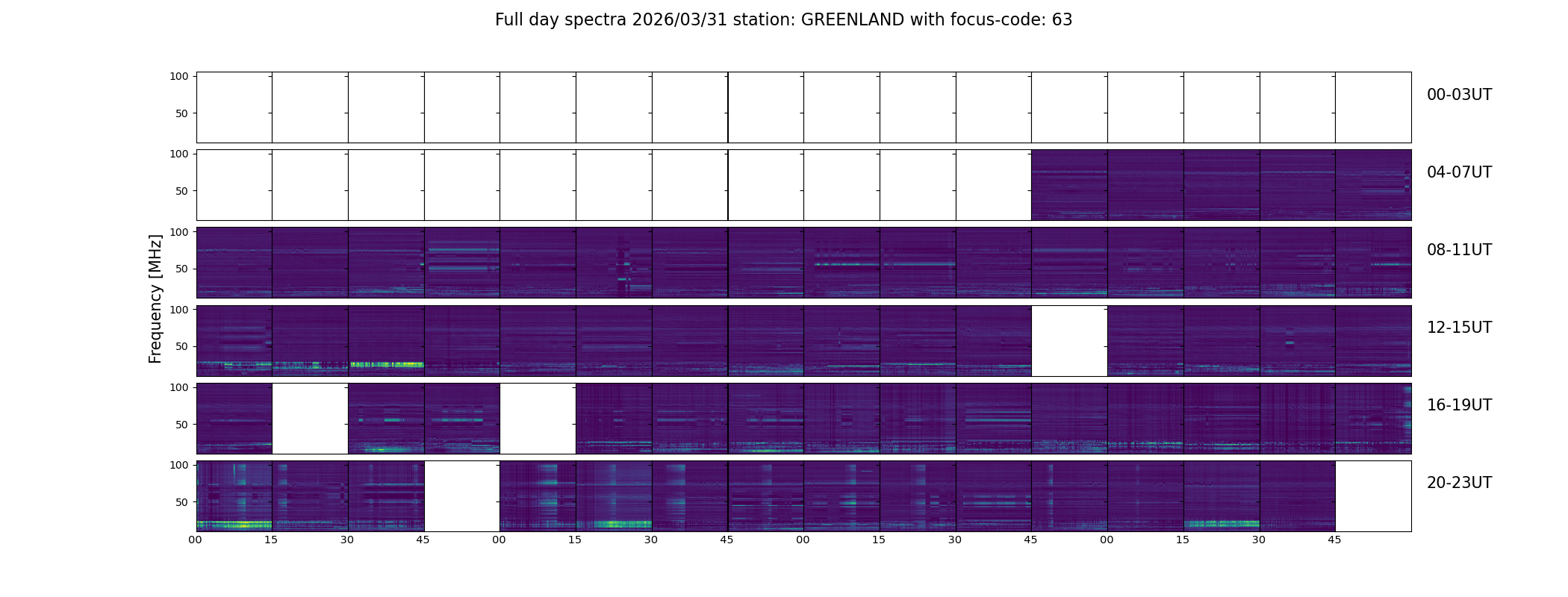 Full day spectra 2026/03/31 station: GREENLAND with focus-code: 63

Frequency [MHz]

100
50
00-03UT

100
50
04-07UT

100
50
08-11UT

100
50
12-15UT

100
50
16-19UT

100
50
20-23UT

00 15 30 45 00 15 30 45 00 15 30 45 00 15 30 45